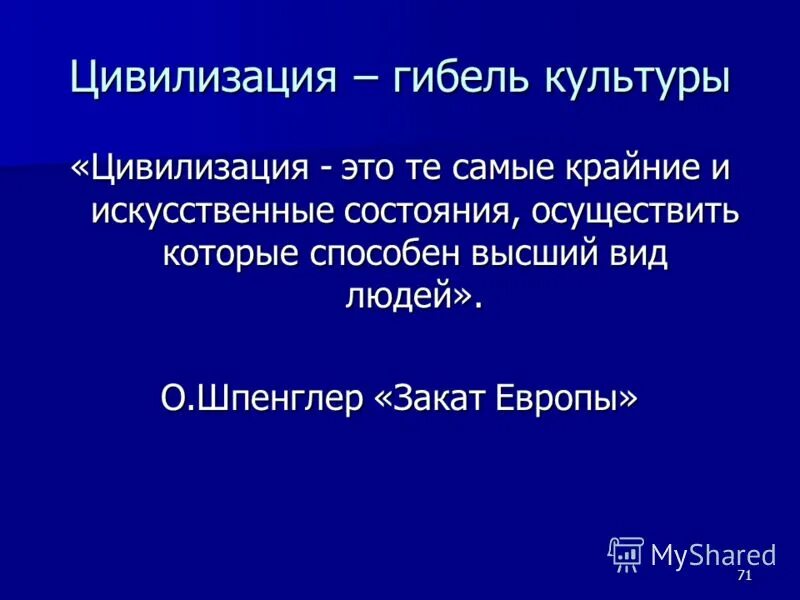 Цивилизация – гибель культуры

«Цивилизация - это те самые крайние и искусственные состояния, осуществить которые способен высший вид людей».

О.Шпенглер «Закат Европы»

MyShared

71